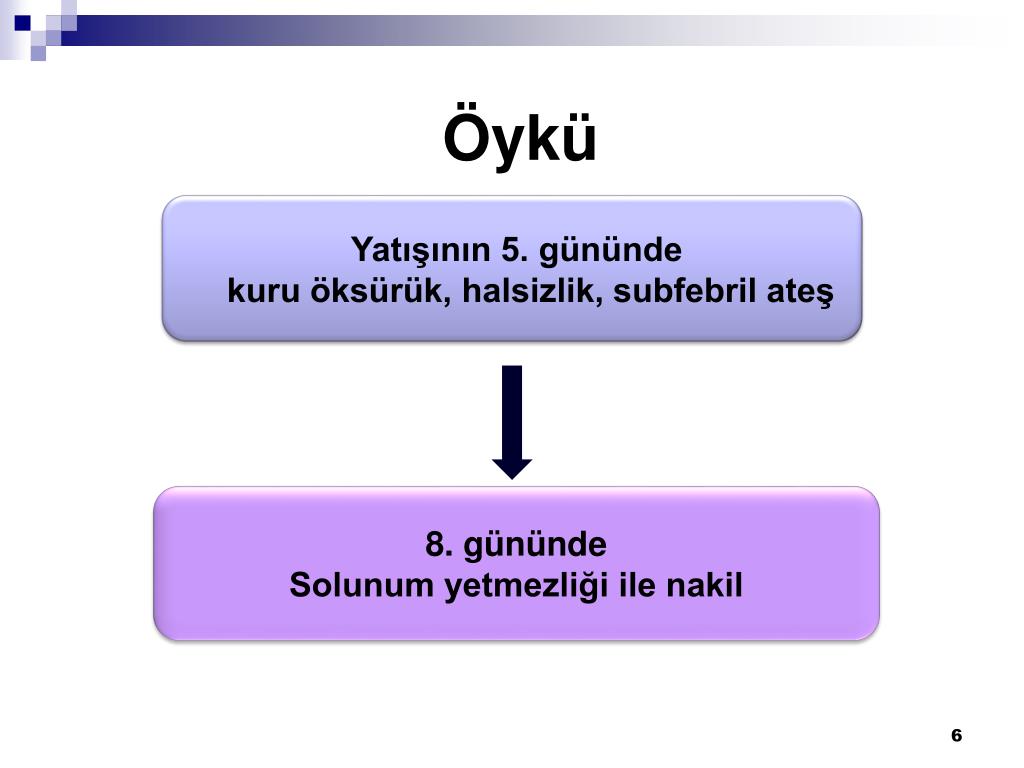 Öykü

Yatışının 5. gününde
kuru öksürük, halsizlik, subfebril ateş

8. gününde
Solunum yetmezliği ile nakil

6